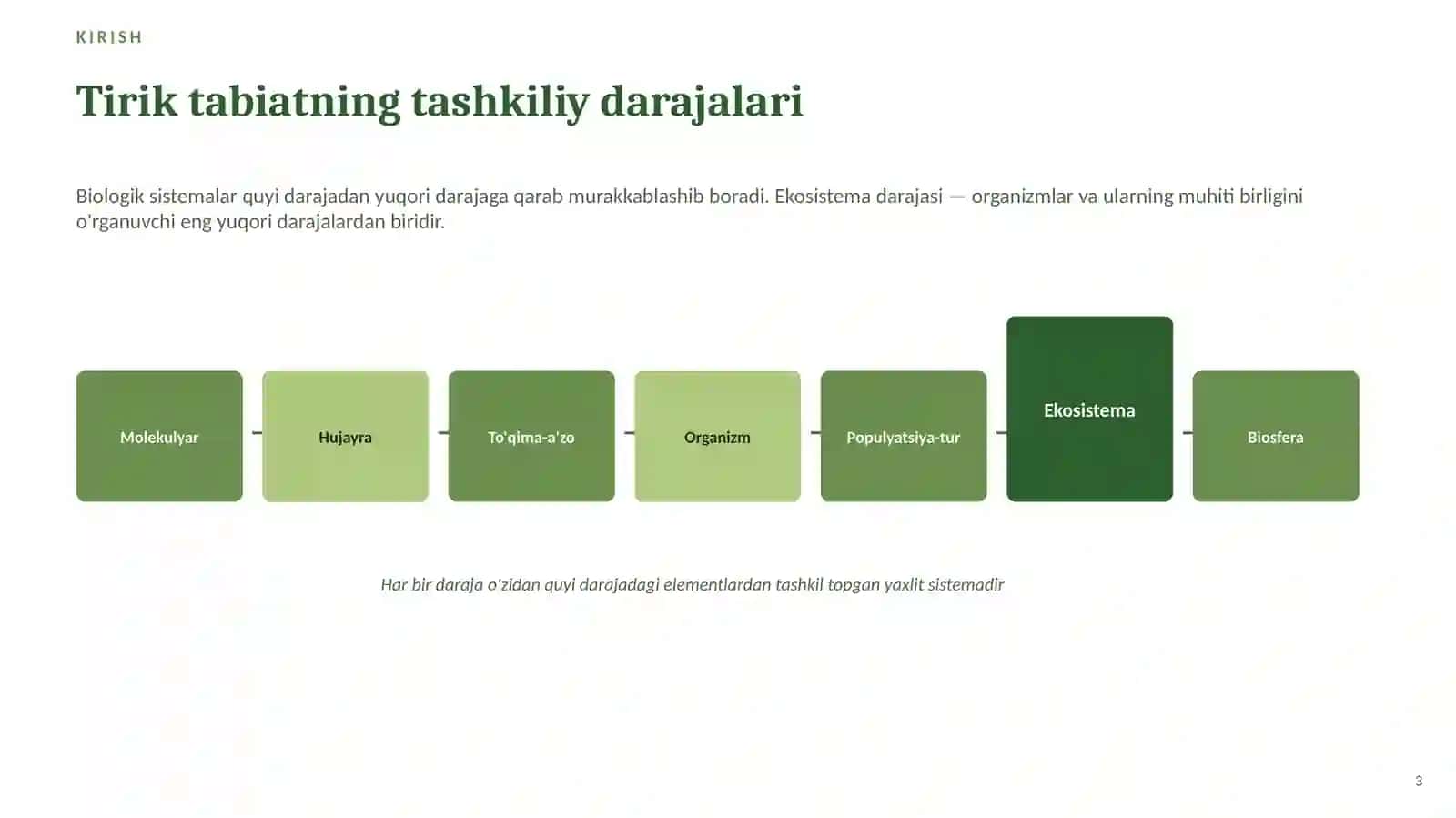 KIRISH

Tirik tabiatning tashkiliy darajalari

Biologik sistemalar quyi darajadan yuqori darajaga qarab murakkablashib boradi. Ekosistema darajasi — organizmlar va ularning muhiti birligini o'rganuvchi eng yuqori darajalardan biridir.

Molekulyar

Hujayra

To'qima-a'zo

Organizm

Populyatsiya-tur

Ekosistema

Biosfera

Har bir daraja o'zidan quyi darajadagi elementlardan tashkil topgan yaxlit sistemadir

3